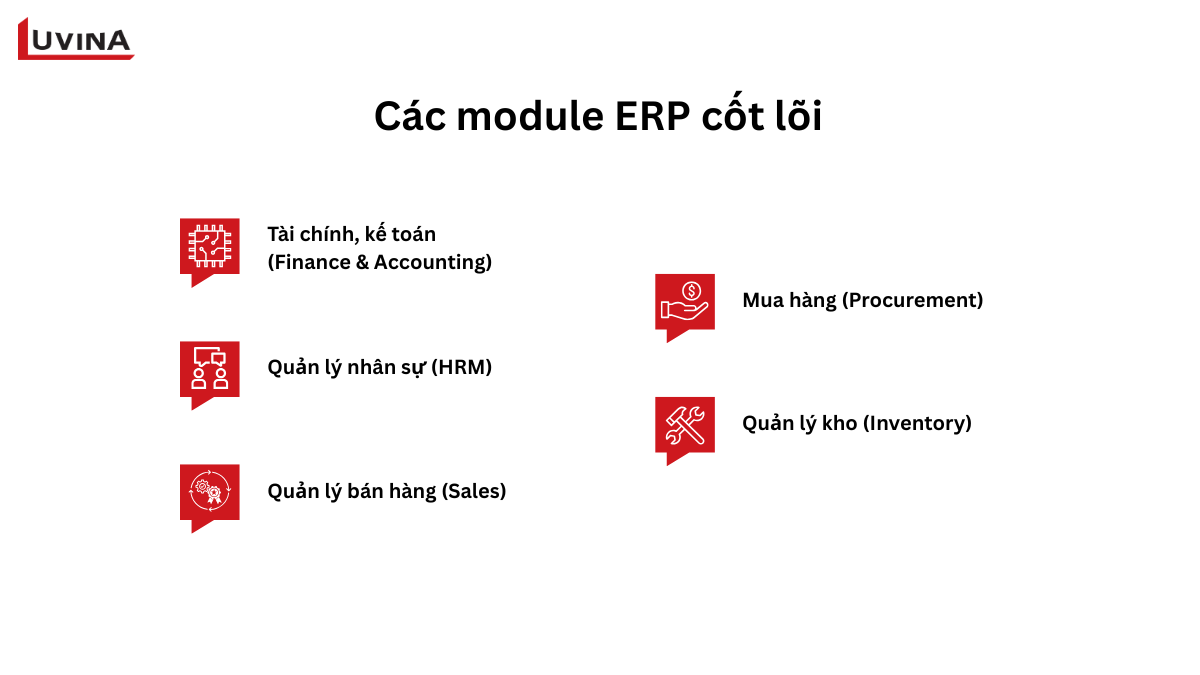 LUVINA

Các module ERP cốt lõi

Tài chính, kế toán (Finance & Accounting)

Quản lý nhân sự (HRM)

Quản lý bán hàng (Sales)

Mua hàng (Procurement)

Quản lý kho (Inventory)